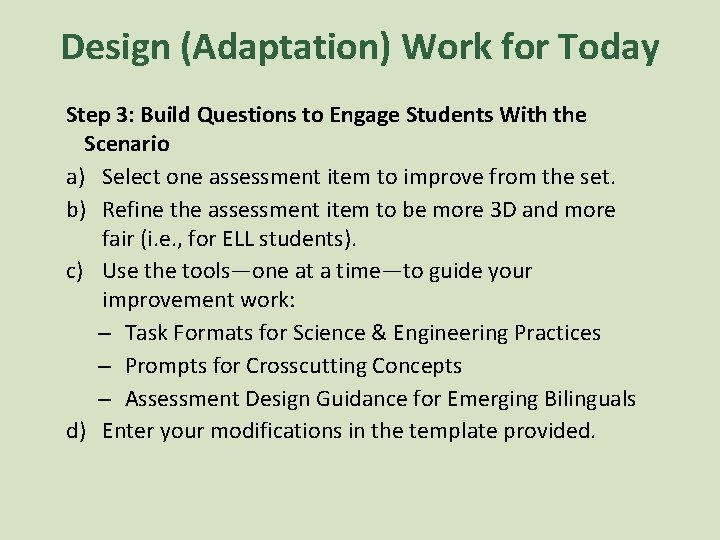 Design (Adaptation) Work for Today

Step 3: Build Questions to Engage Students With the Scenario

a) Select one assessment item to improve from the set.

b) Refine the assessment item to be more 3D and more fair (i.e., for ELL students).

c) Use the tools—one at a time—to guide your improvement work:

– Task Formats for Science & Engineering Practices

– Prompts for Crosscutting Concepts

– Assessment Design Guidance for Emerging Bilinguals

d) Enter your modifications in the template provided.